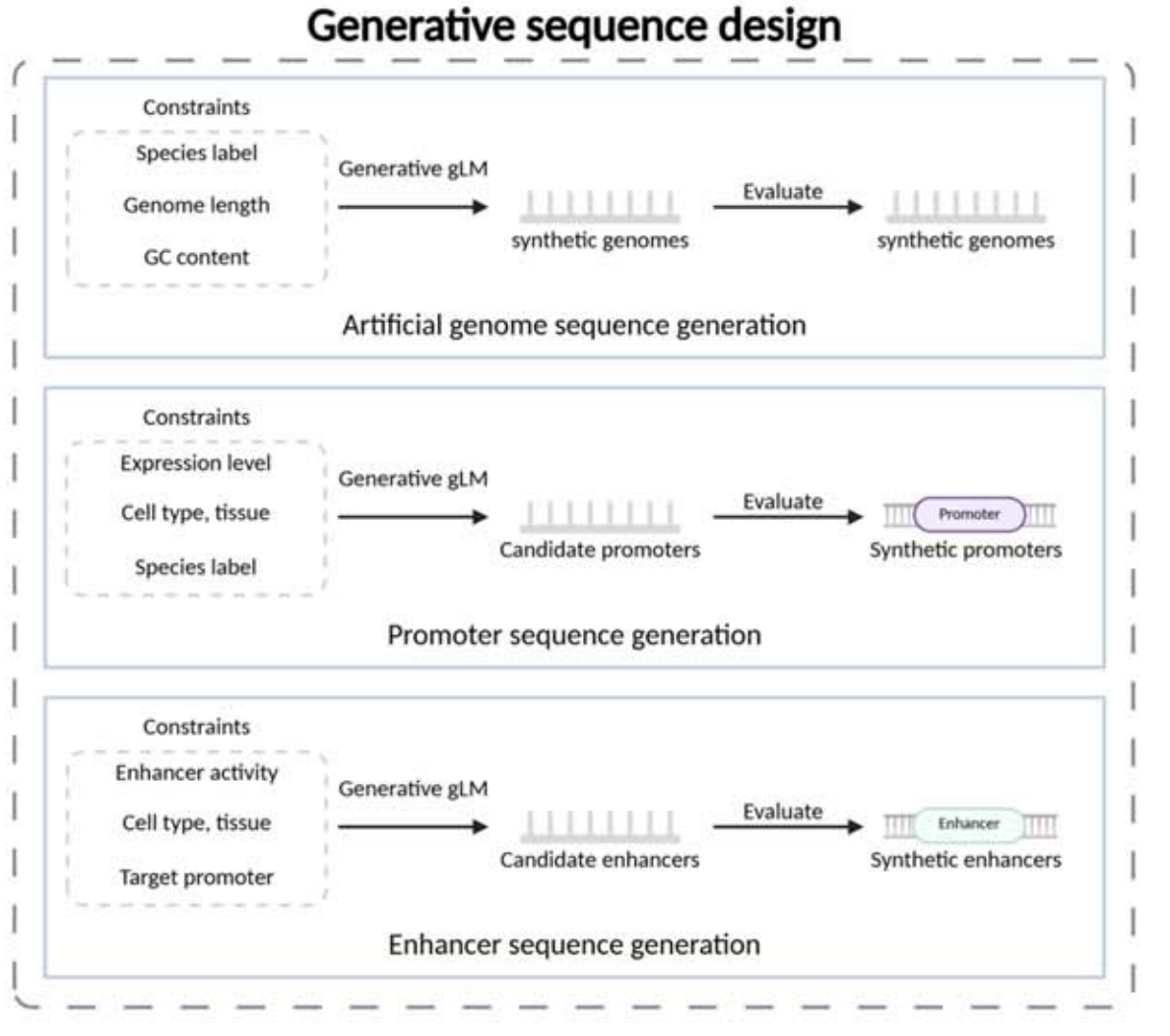 Generative sequence design

Constraints

Species label

Genome length

GC content

Generative gLM

synthetic genomes

Evaluate

synthetic genomes

Artificial genome sequence generation

Constraints

Expression level

Cell type, tissue

Species label

Generative gLM

Candidate promoters

Evaluate

Promoter

Synthetic promoters

Promoter sequence generation

Constraints

Enhancer activity

Cell type, tissue

Target promoter

Generative gLM

Candidate enhancers

Evaluate

Enhancer

Synthetic enhancers

Enhancer sequence generation